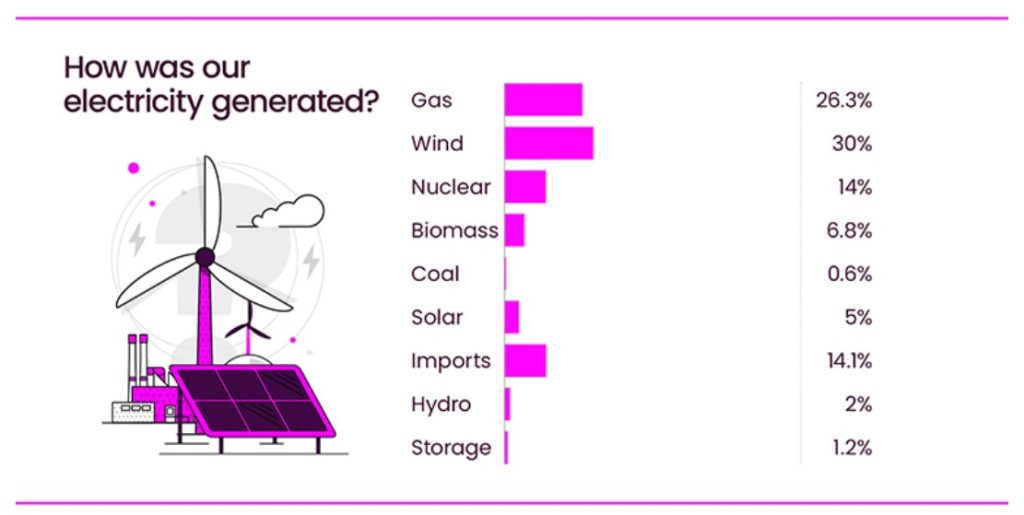 How was our electricity generated?

| | |
|---|---|
| Gas | 26.3% |
| Wind | 30% |
| Nuclear | 14% |
| Biomass | 6.8% |
| Coal | 0.6% |
| Solar | 5% |
| Imports | 14.1% |
| Hydro | 2% |
| Storage | 1.2% |